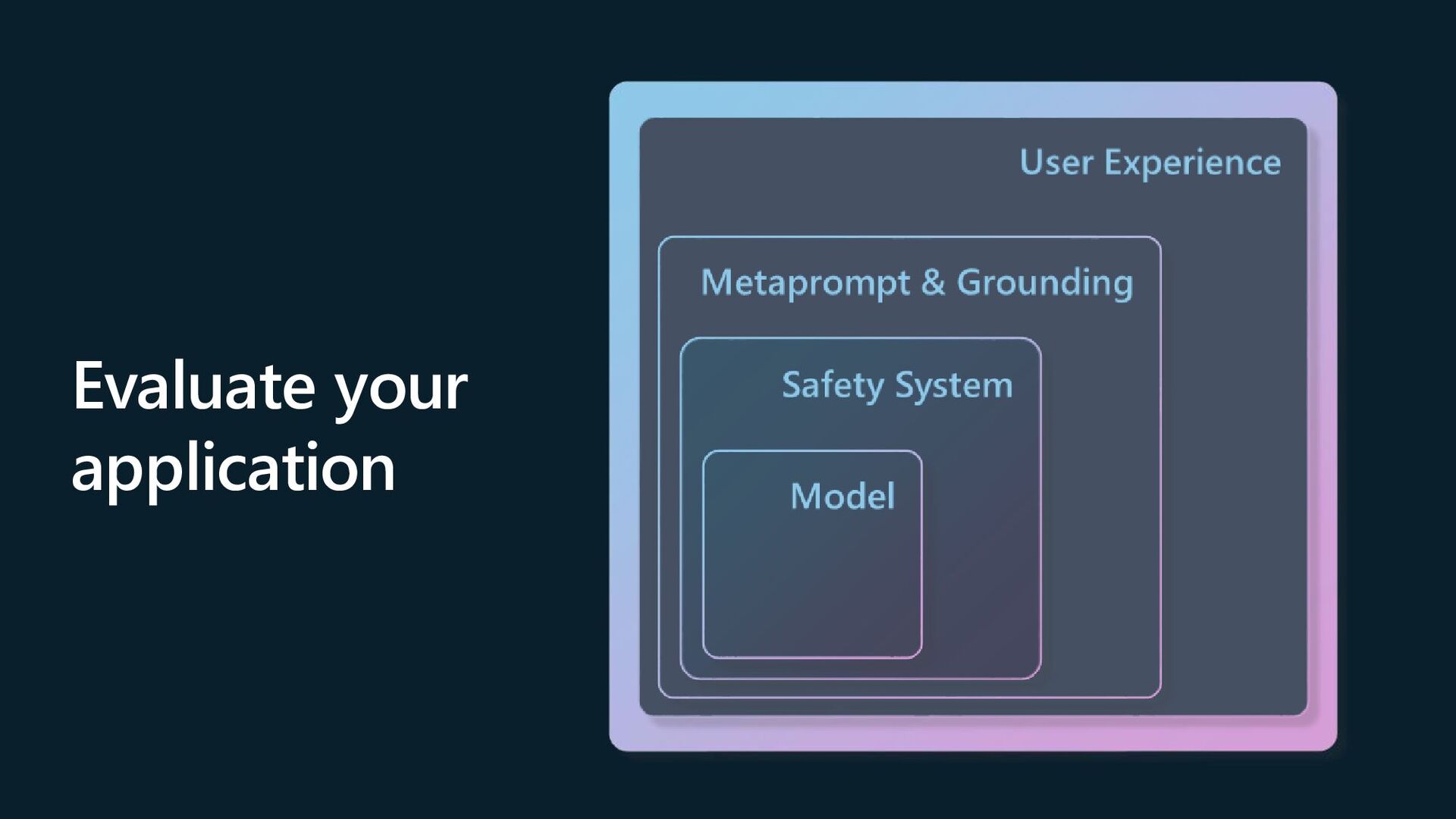 Evaluate your application

User Experience

Metaprompt & Grounding

Safety System

Model